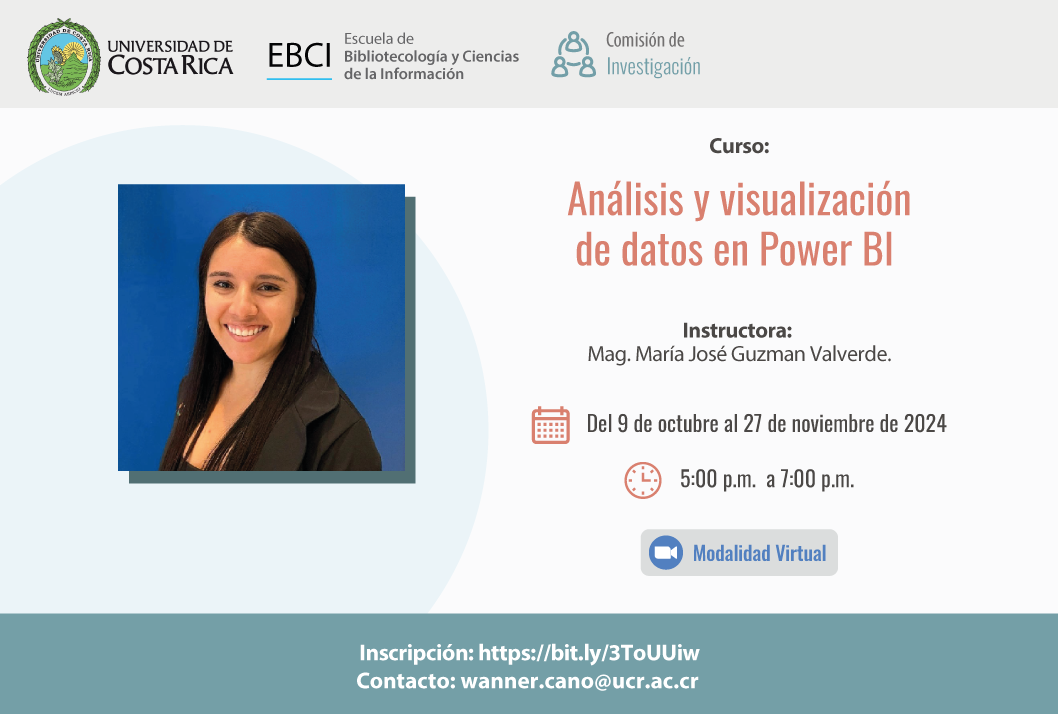 UNIVERSIDAD DE COSTA RICA

EBCI Escuela de Bibliotecología y Ciencias de la Información

Comisión de Investigación

Curso:

Análisis y visualización de datos en Power BI

Instructora:
Mag. María José Guzman Valverde.

Del 9 de octubre al 27 de noviembre de 2024

5:00 p.m. a 7:00 p.m.

Modalidad Virtual

Inscripción: https://bit.ly/3ToUUiw
Contacto: wanner.cano@ucr.ac.cr